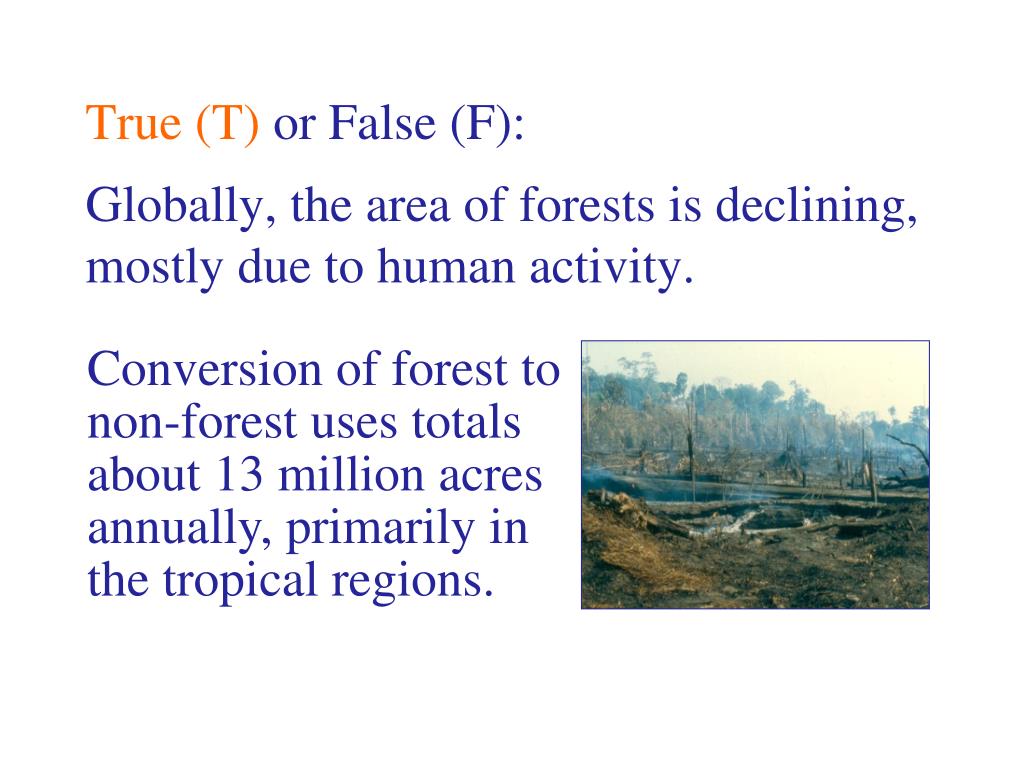 True (T) or False (F):

Globally, the area of forests is declining, mostly due to human activity.

Conversion of forest to non-forest uses totals about 13 million acres annually, primarily in the tropical regions.